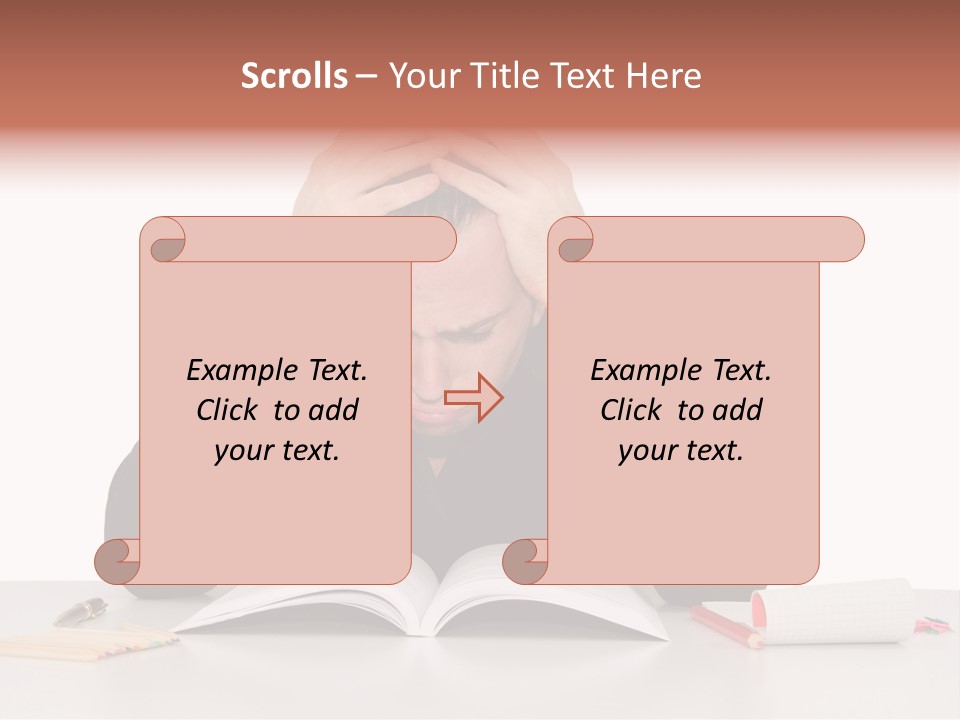 Scrolls – Your Title Text Here

Example Text. Click to add your text.

Example Text. Click to add your text.